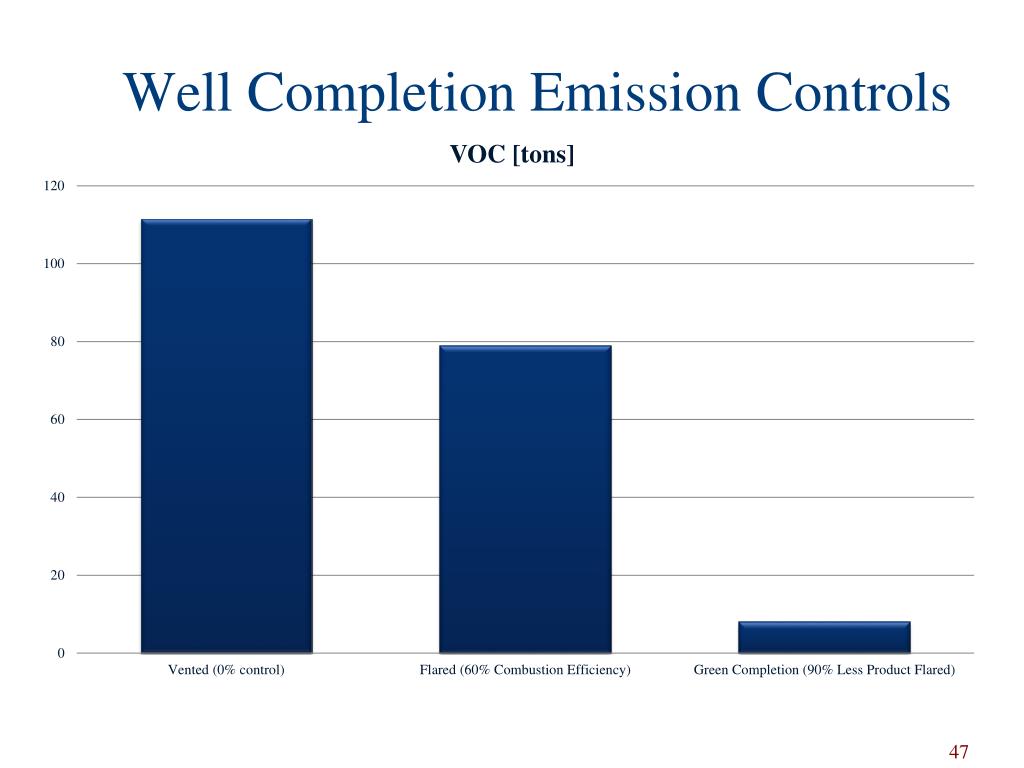 Well Completion Emission Controls

VOC [tons]

120
100
80
60
40
20
0

Vented (0% control)
Flared (60% Combustion Efficiency)
Green Completion (90% Less Product Flared)

47